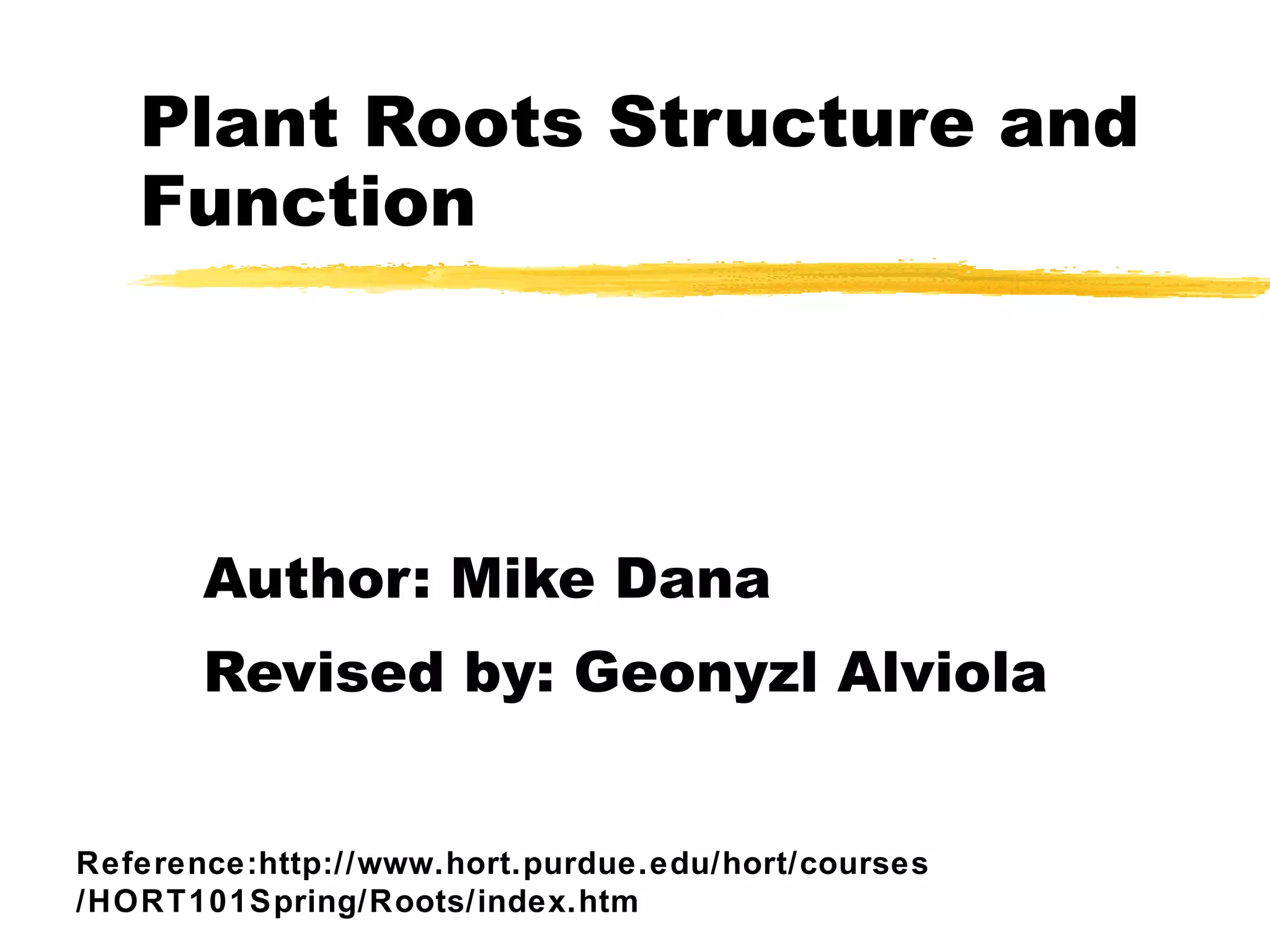 Plant Roots Structure and Function

Author: Mike Dana

Revised by: Geonyzl Alviola

Reference:http://www.hort.purdue.edu/hort/courses/HORT101Spring/Roots/index.htm